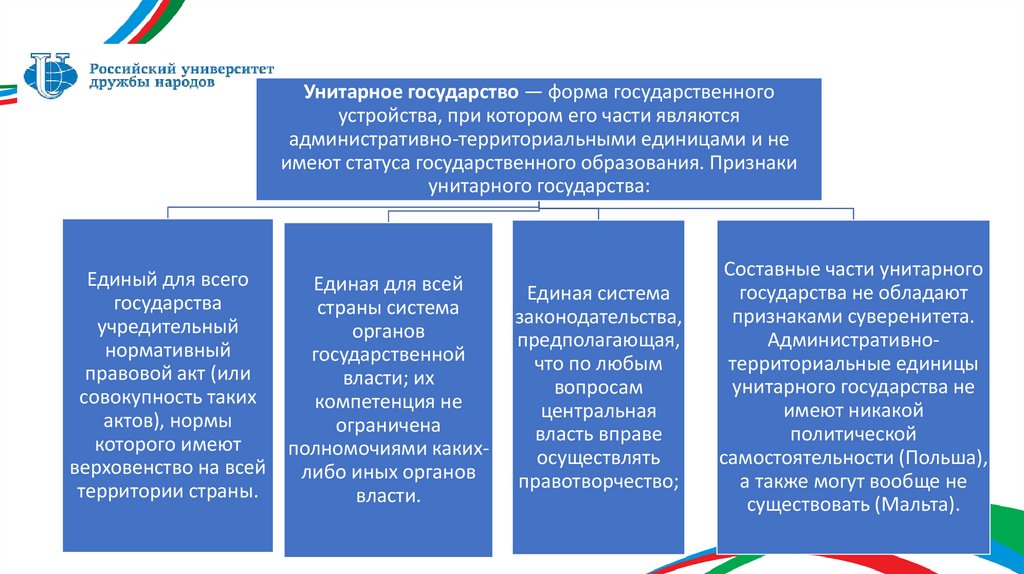 Российский университет дружбы народов

Унитарное государство — форма государственного устройства, при котором его части являются административно-территориальными единицами и не имеют статуса государственного образования. Признаки унитарного государства:

Единый для всего государства учредительный нормативный правовой акт (или совокупность таких актов), нормы которого имеют верховенство на всей территории страны.

Единая для всей страны система органов государственной власти; их компетенция не ограничена полномочиями каких-либо иных органов власти.

Единая система законодательства, предполагающая, что по любым вопросам центральная власть вправе осуществлять правотворчество;

Составные части унитарного государства не обладают признаками суверенитета. Административно-территориальные единицы унитарного государства не имеют никакой политической самостоятельности (Польша), а также могут вообще не существовать (Мальта).